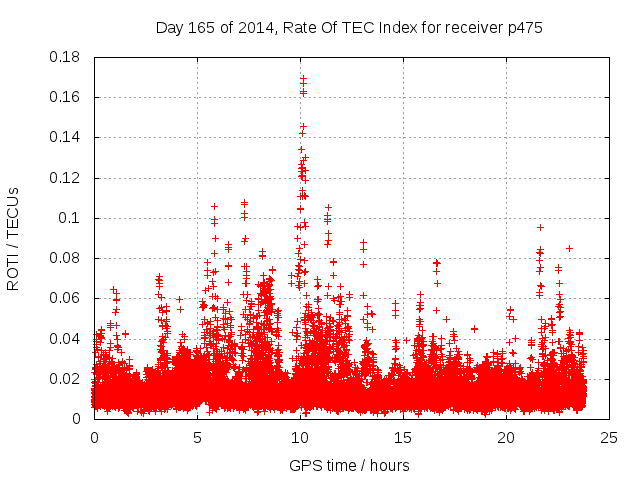 Day 165 of 2014, Rate Of TEC Index for receiver p475

ROTI / TECUs

0.18
0.16
0.14
0.12
0.1
0.08
0.06
0.04
0.02
0

0
5
10
15
20
25

GPS time / hours